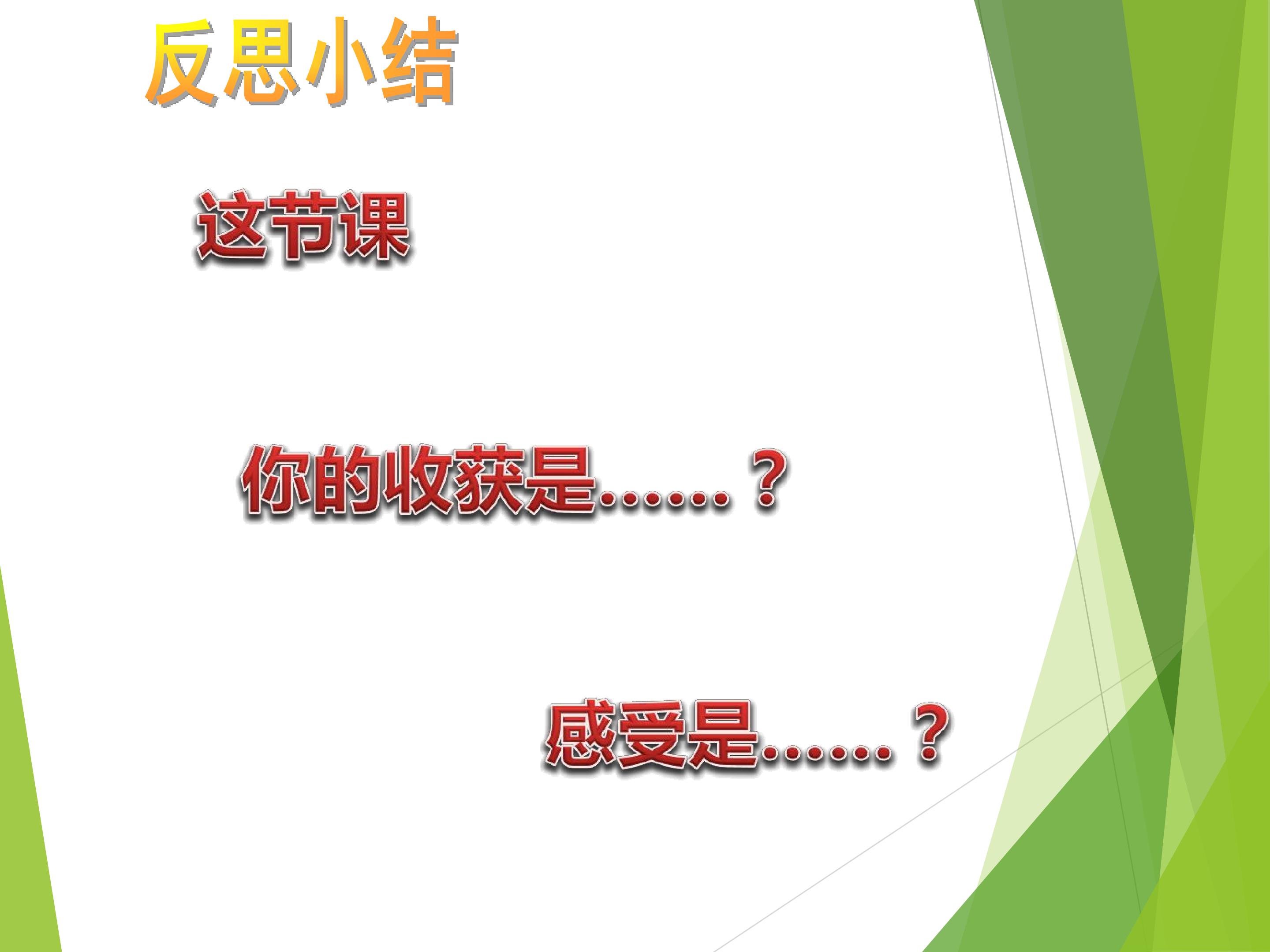 反思小结

这节课

你的收获是……？

感受是……？